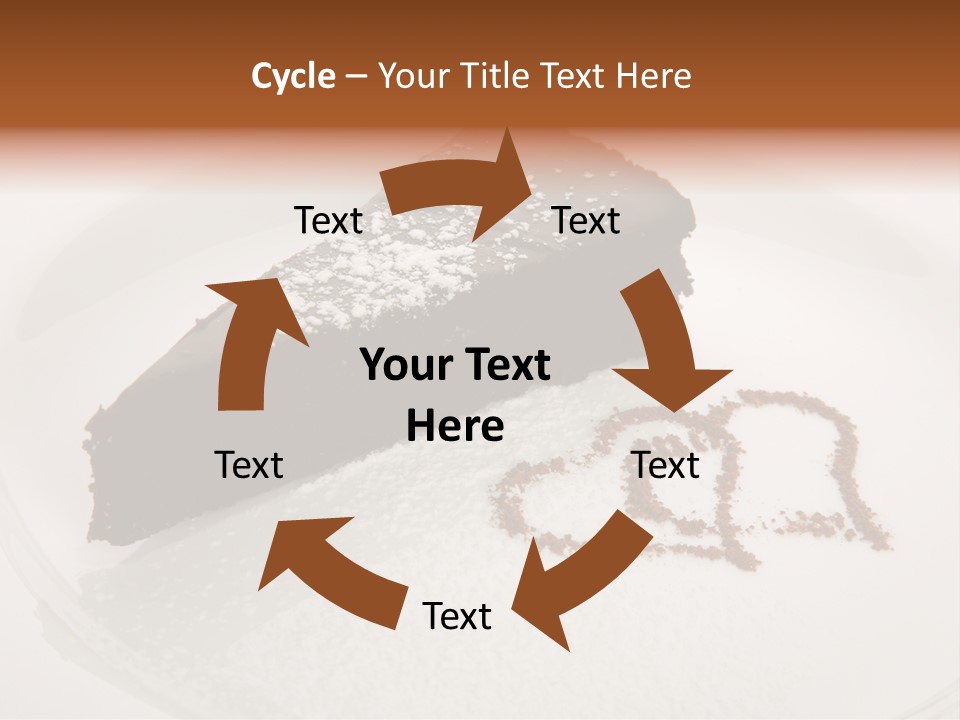 Cycle – Your Title Text Here

Text

Text

Your Text Here

Text

Text

Text